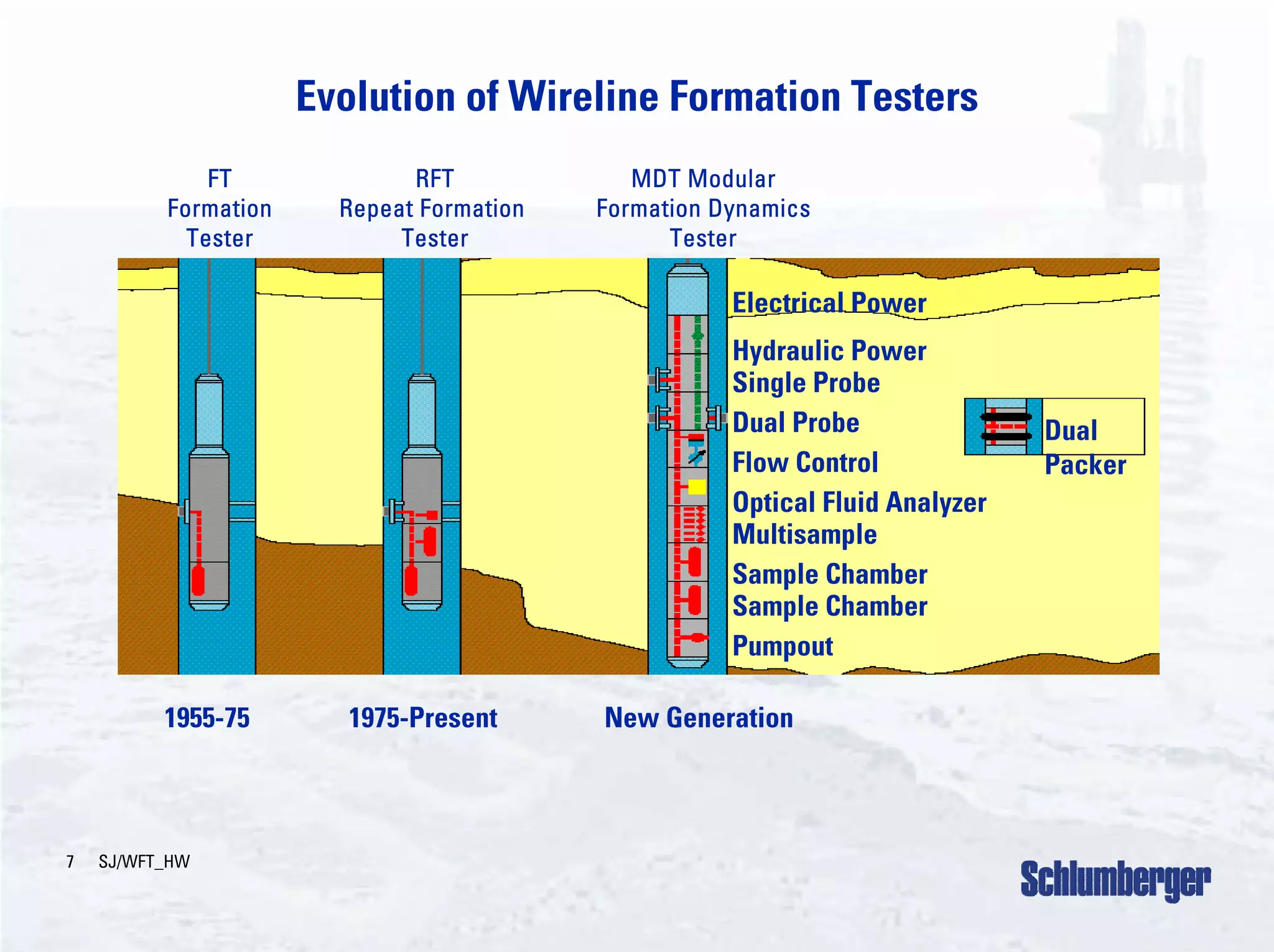 Evolution of Wireline Formation Testers

FT
Formation
Tester

RFT
Repeat Formation
Tester

MDT Modular
Formation Dynamics
Tester

Electrical Power
Hydraulic Power
Single Probe
Dual Probe
Flow Control
Optical Fluid Analyzer
Multisample
Sample Chamber
Sample Chamber
Pumpout

Dual
Packer

1955-75

1975-Present

New Generation

7 SJ/WFT_HW

Schlumberger